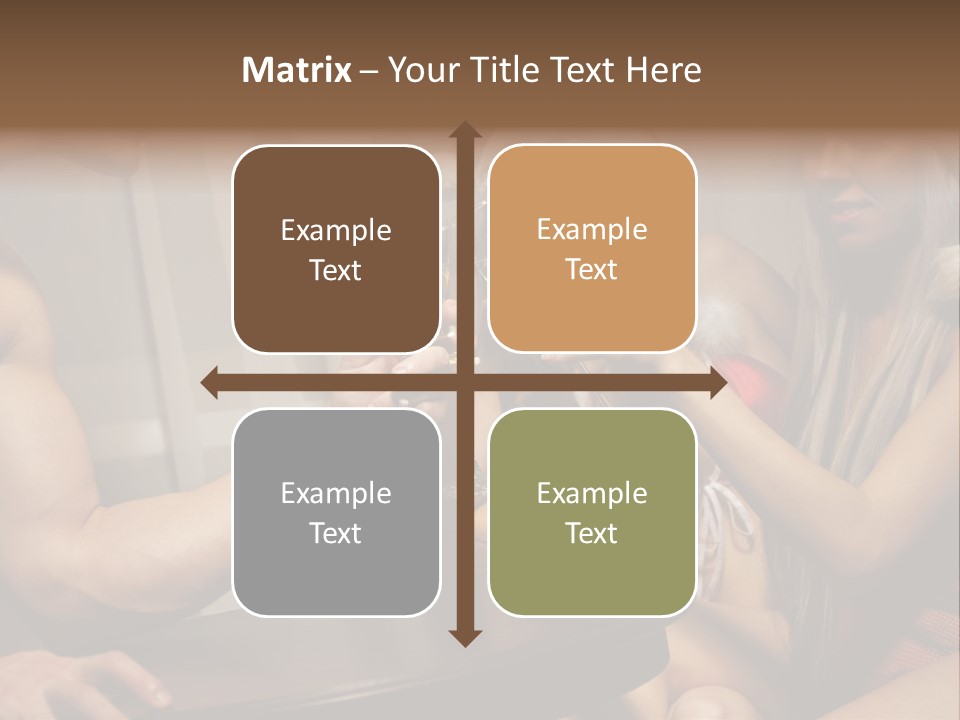 Matrix – Your Title Text Here

Example Text

Example Text

Example Text

Example Text